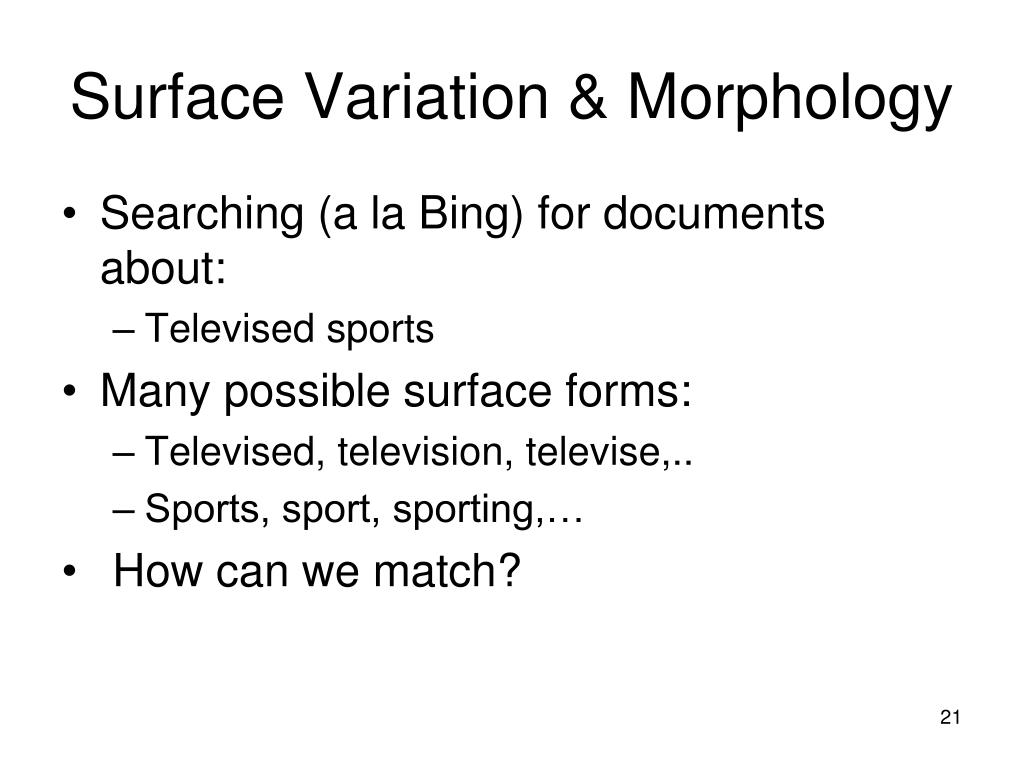 Surface Variation & Morphology

• Searching (a la Bing) for documents about:
– Televised sports
• Many possible surface forms:
– Televised, television, televise,..
– Sports, sport, sporting,…
• How can we match?

21